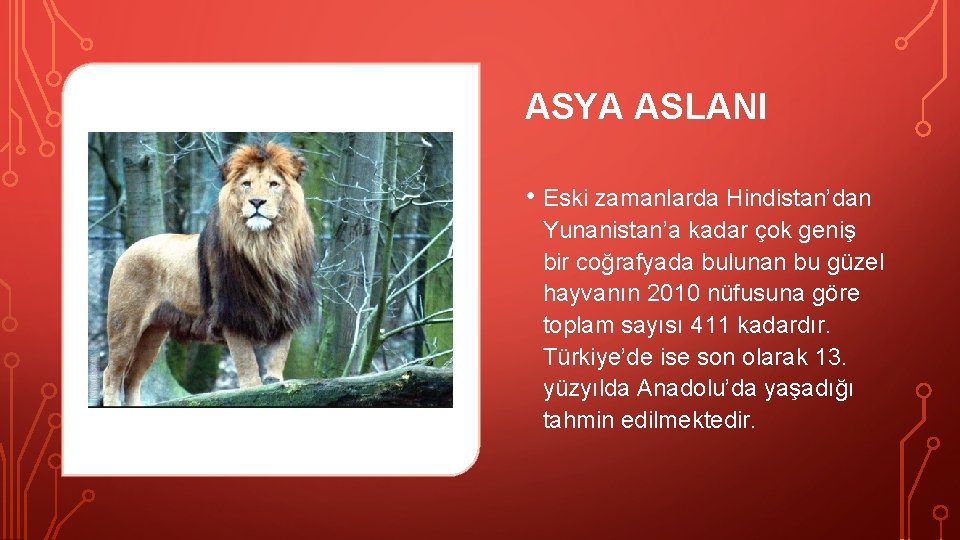 ASYA ASLANI

• Eski zamanlarda Hindistan’dan Yunanistan’a kadar çok geniş bir coğrafyada bulunan bu güzel hayvanın 2010 nüfusuna göre toplam sayısı 411 kadardır. Türkiye’de ise son olarak 13. yüzyılda Anadolu’da yaşadığı tahmin edilmektedir.